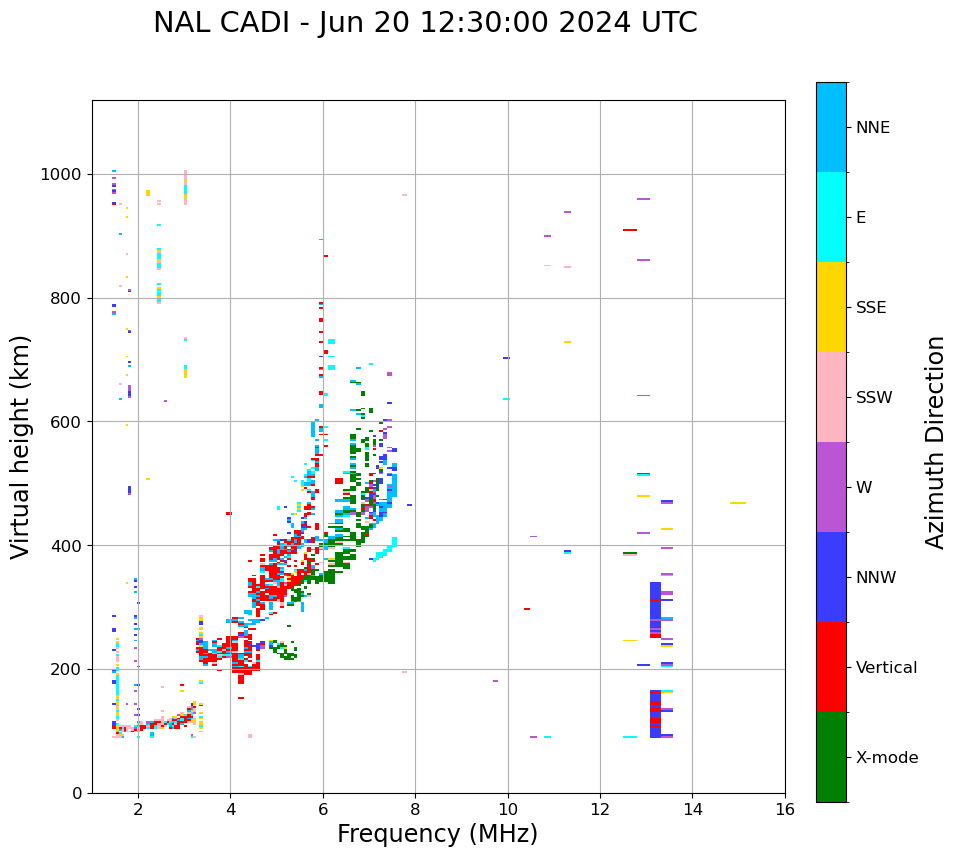 NAL CADI - Jun 20 12:30:00 2024 UTC

Virtual height (km)

1000
800
600
400
200
0

2
4
6
8
10
12
14
16

Frequency (MHz)

NNE
E
SSE
SSW
W
NNW
Vertical
X-mode

Azimuth Direction